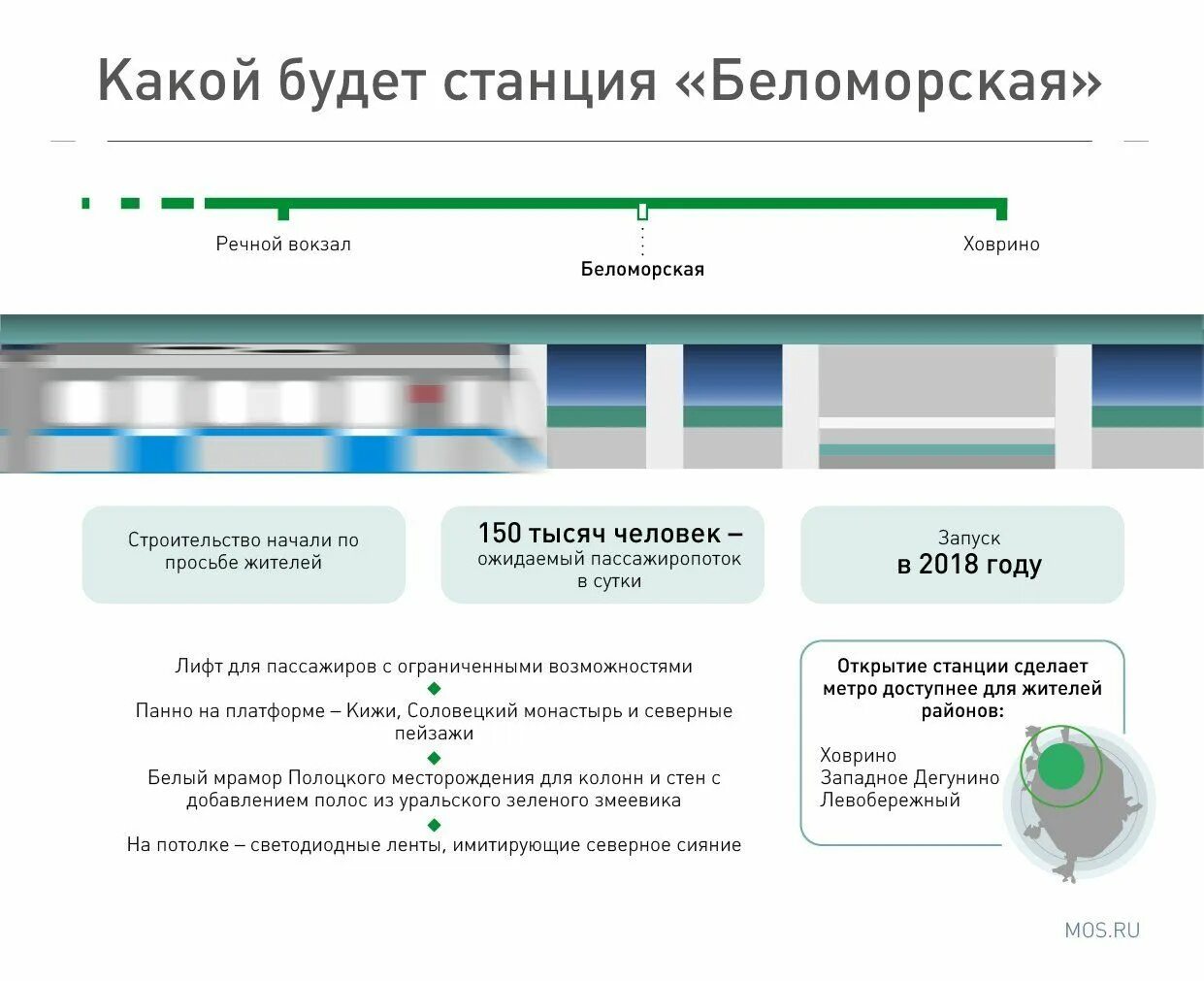 Какой будет станция «Беломорская»

Речной вокзал

Беломорская

Ховрино

Строительство начали по просьбе жителей

150 тысяч человек – ожидаемый пассажиропоток в сутки

Запуск
в 2018 году

Лифт для пассажиров с ограниченными возможностями

Панно на платформе – Кижи, Соловецкий монастырь и северные пейзажи

Белый мрамор Полоцкого месторождения для колонн и стен с добавлением полос из уральского зеленого змеевика

На потолке – светодиодные ленты, имитирующие северное сияние

Открытие станции сделает метро доступнее для жителей районов:

Ховрино
Западное Дегунино
Левобережный

MOS.RU